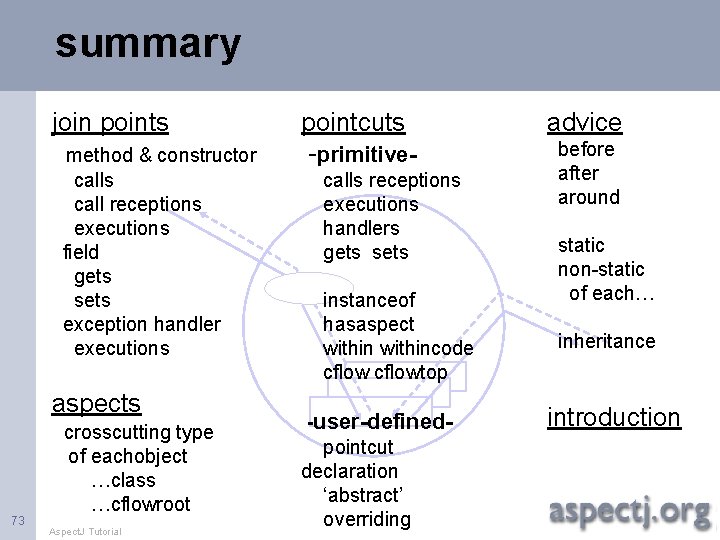 summary

join points
method & constructor
calls
call receptions
executions
field
gets
sets
exception handler
executions

aspects
crosscutting type
of eachobject
…class
…cflowroot

pointcuts
-primitive-
calls receptions
executions
handlers
gets sets

instanceof
hasaspect
within withincode
cflow cflowtop

-user-defined-
pointcut
declaration
'abstract'
overriding

advice
before
after
around

static
non-static
of each…

inheritance

introduction

73

AspectJ Tutorial

aspectj.org